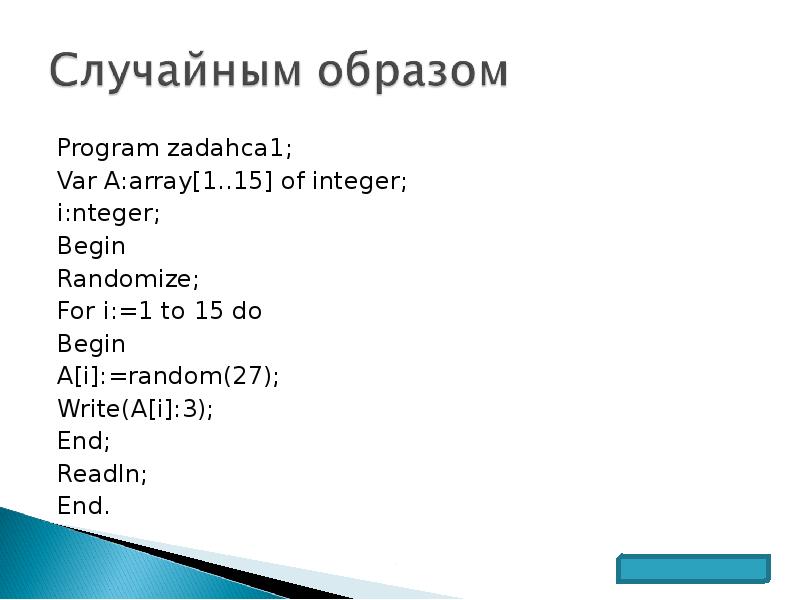 Случайным образом

Program zadahca1;
Var A:array[1..15] of integer;
i:nteger;
Begin
Randomize;
For i:=1 to 15 do
Begin
A[i]:=random(27);
Write(A[i]:3);
End;
Readln;
End.